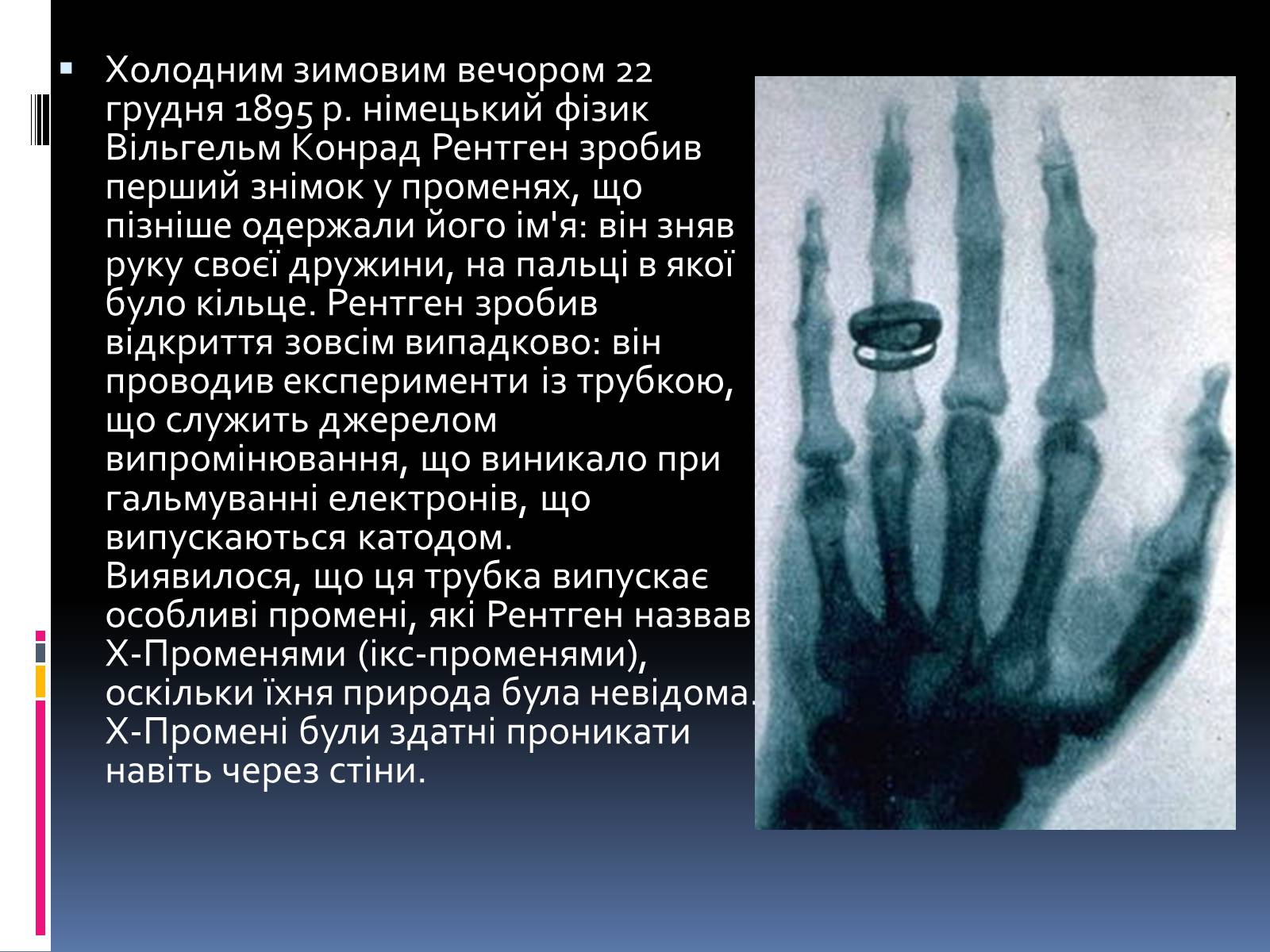 Холодним зимовим вечором 22 грудня 1895 р. німецький фізик Вільгельм Конрад Рентген зробив перший знімок у променях, що пізніше одержали його ім'я: він зняв руку своєї дружини, на пальці в якої було кільце. Рентген зробив відкриття зовсім випадково: він проводив експерименти із трубкою, що служить джерелом випромінювання, що виникало при гальмуванні електронів, що випускаються катодом. Виявилося, що ця трубка випускає особливі промені, які Рентген назвав Х-Променями (ікс-променями), оскільки їхня природа була невідома. Х-Промені були здатні проникати навіть через стіни.